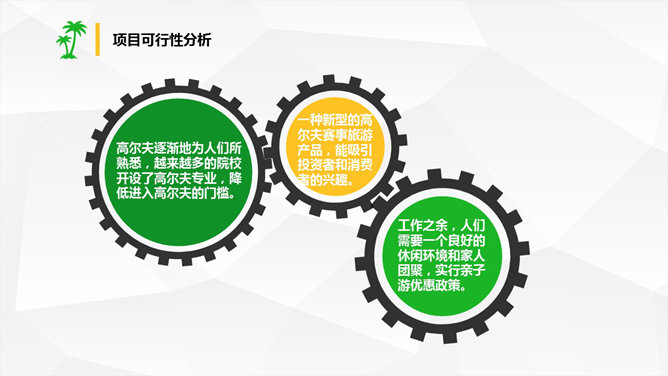 项目可行性分析

高尔夫逐渐地为人们所熟悉，越来越多的院校开设了高尔夫专业，降低进入高尔夫的门槛。

一种新型的高尔夫赛事旅游产品，能吸引投资者和消费者的兴趣。

工作之余，人们需要一个良好的休闲环境和家人团聚，实行亲子游优惠政策。